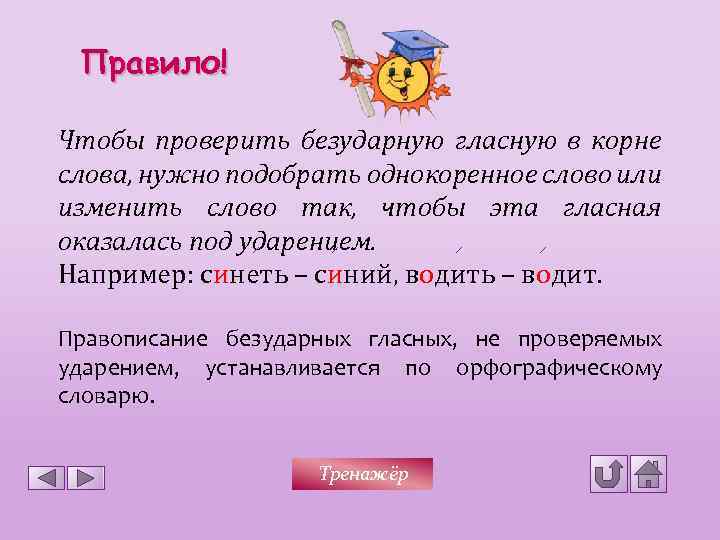 Правило!

Чтобы проверить безударную гласную в корне слова, нужно подобрать однокоренное слово или изменить слово так, чтобы эта гласная оказалась под ударением.

Например: синеть – синий, водить – водит.

Правописание безударных гласных, не проверяемых ударением, устанавливается по орфографическому словарю.

Тренажёр